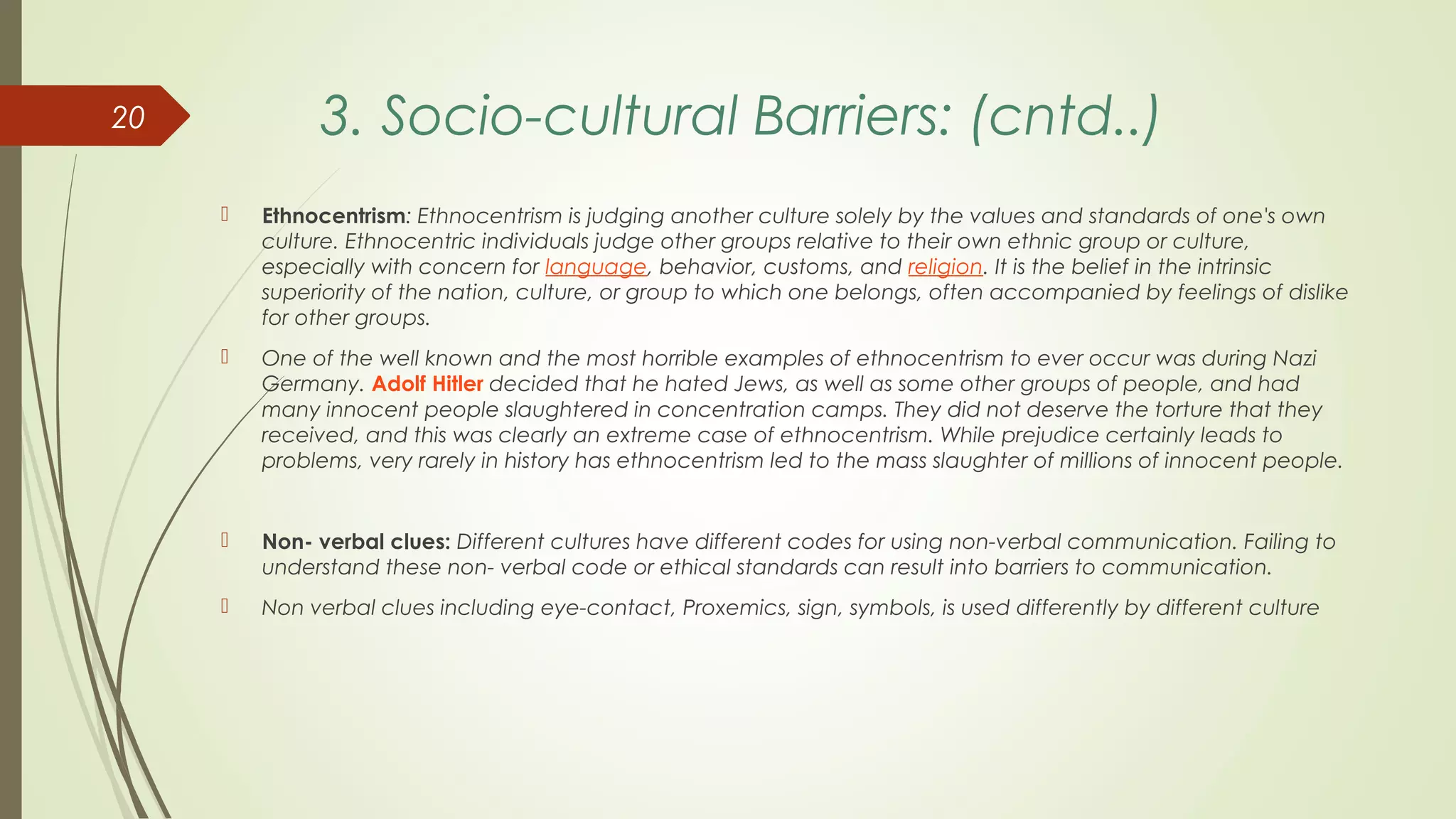 20

3. Socio-cultural Barriers: (cntd..)

Ethnocentrism: Ethnocentrism is judging another culture solely by the values and standards of one's own culture. Ethnocentric individuals judge other groups relative to their own ethnic group or culture, especially with concern for language, behavior, customs, and religion. It is the belief in the intrinsic superiority of the nation, culture, or group to which one belongs, often accompanied by feelings of dislike for other groups.

One of the well known and the most horrible examples of ethnocentrism to ever occur was during Nazi Germany. Adolf Hitler decided that he hated Jews, as well as some other groups of people, and had many innocent people slaughtered in concentration camps. They did not deserve the torture that they received, and this was clearly an extreme case of ethnocentrism. While prejudice certainly leads to problems, very rarely in history has ethnocentrism led to the mass slaughter of millions of innocent people.

Non- verbal clues: Different cultures have different codes for using non-verbal communication. Failing to understand these non- verbal code or ethical standards can result into barriers to communication.

Non verbal clues including eye-contact, Proxemics, sign, symbols, is used differently by different culture